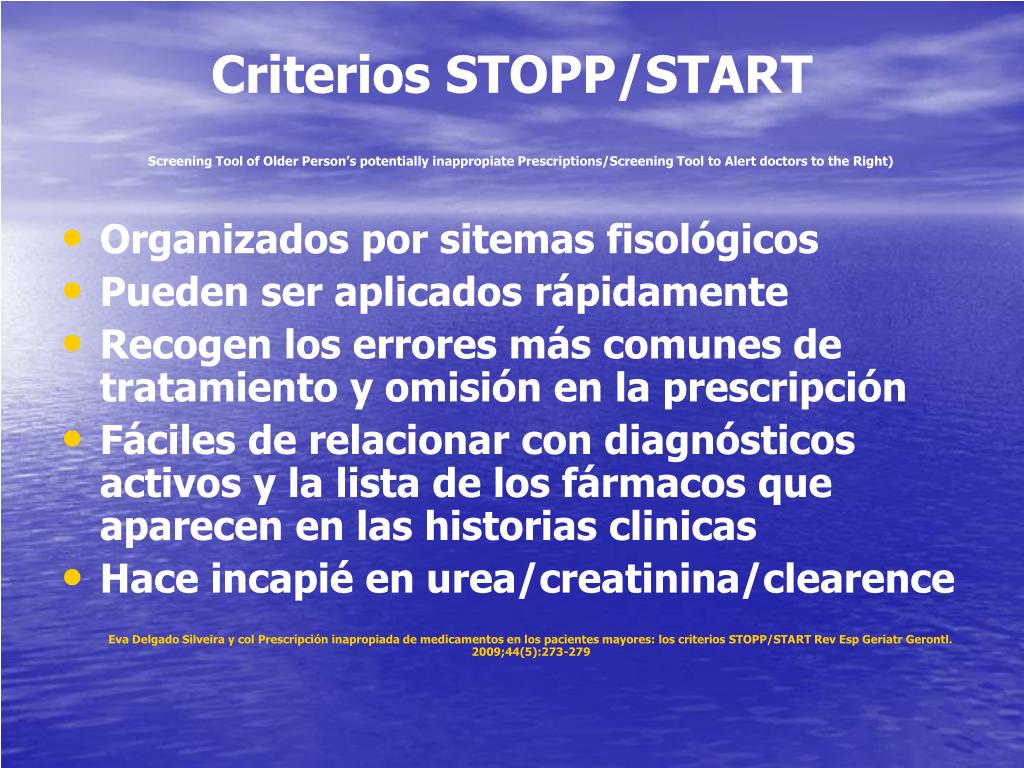 Criterios STOPP/START

Screening Tool of Older Person's potentially inappropiate Prescriptions/Screening Tool to Alert doctors to the Right)

• Organizados por sitemas fisológicos
• Pueden ser aplicados rápidamente
• Recogen los errores más comunes de tratamiento y omisión en la prescripción
• Fáciles de relacionar con diagnósticos activos y la lista de los fármacos que aparecen en las historias clinicas
• Hace incapié en urea/creatinina/clearence

Eva Delgado Silveira y col Prescripción inapropiada de medicamentos en los pacientes mayores: los criterios STOPP/START Rev Esp Geriatr Gerontl. 2009;44(5):273-279